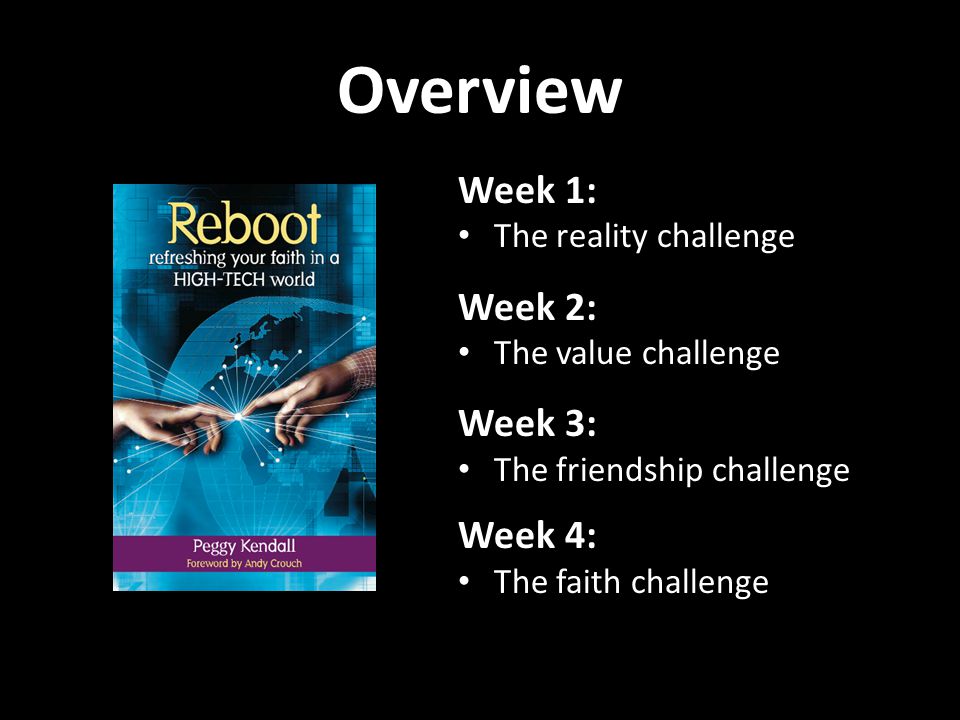 Overview

Reboot
refreshing your faith in a HIGH-TECH world

Peggy Kendall
Foreword by Andy Crouch

Week 1:
• The reality challenge

Week 2:
• The value challenge

Week 3:
• The friendship challenge

Week 4:
• The faith challenge